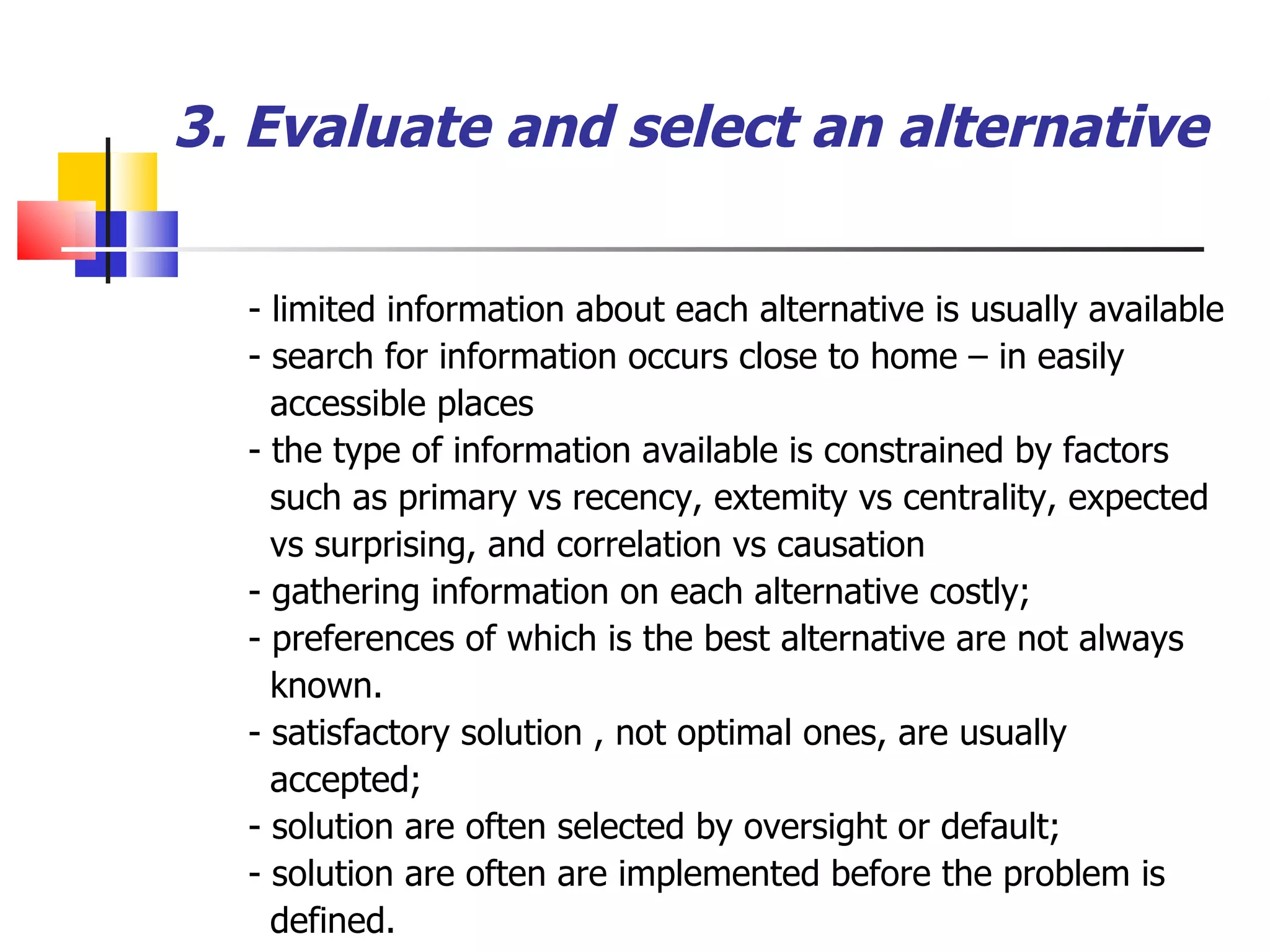 3. Evaluate and select an alternative

- limited information about each alternative is usually available
- search for information occurs close to home – in easily accessible places
- the type of information available is constrained by factors such as primary vs recency, extemity vs centrality, expected vs surprising, and correlation vs causation
- gathering information on each alternative costly;
- preferences of which is the best alternative are not always known.
- satisfactory solution , not optimal ones, are usually accepted;
- solution are often selected by oversight or default;
- solution are often are implemented before the problem is defined.